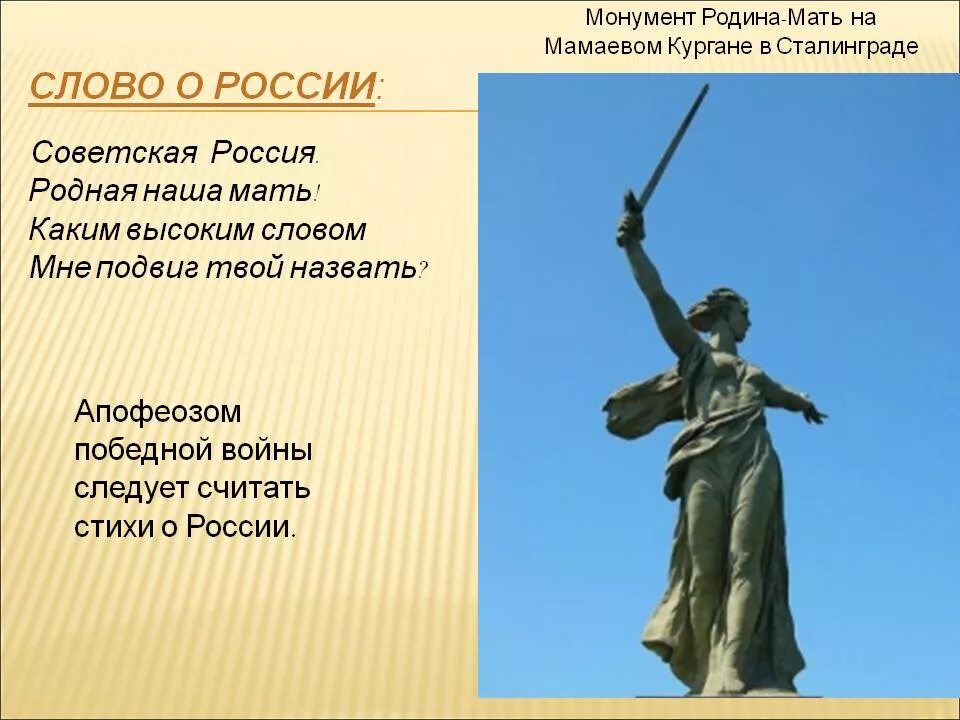 Монумент Родина-Мать на Мамаевом Кургане в Сталинграде

СЛОВО О РОССИИ:

Советская Россия.
Родная наша мать!
Каким высоким словом
Мне подвиг твой назвать?

Апофеозом победной войны следует считать стихи о России.